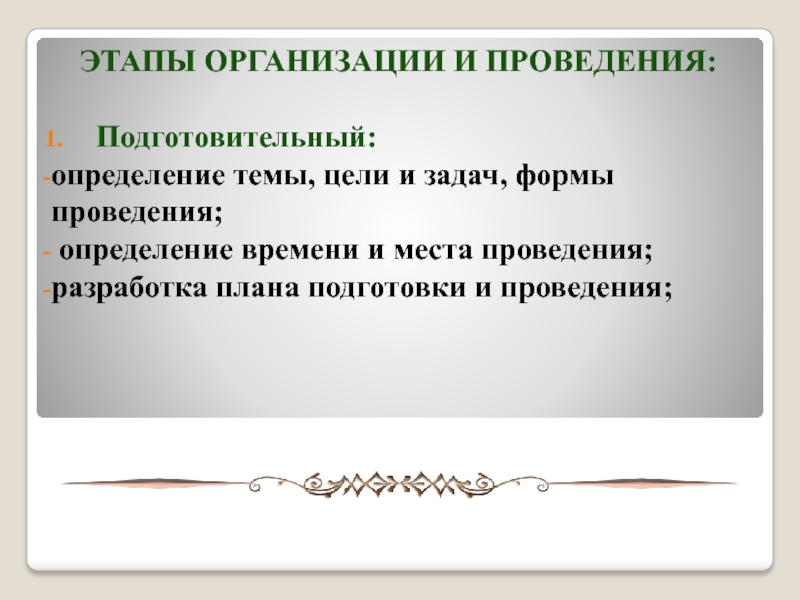 ЭТАПЫ ОРГАНИЗАЦИИ И ПРОВЕДЕНИЯ:

1. Подготовительный:
-определение темы, цели и задач, формы проведения;
- определение времени и места проведения;
-разработка плана подготовки и проведения;